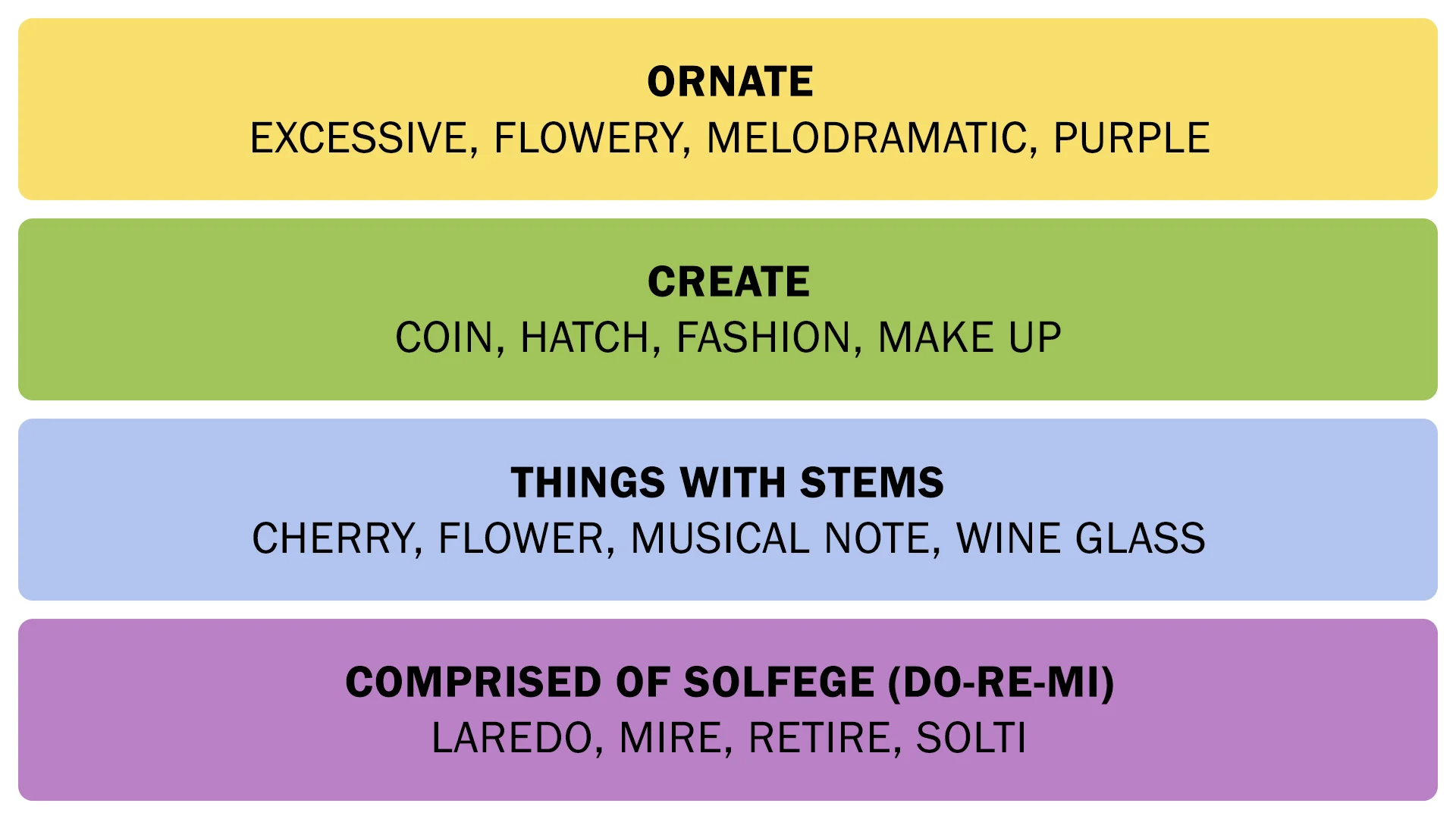 ORNATE
EXCESSIVE, FLOWERY, MELODRAMATIC, PURPLE

CREATE
COIN, HATCH, FASHION, MAKE UP

THINGS WITH STEMS
CHERRY, FLOWER, MUSICAL NOTE, WINE GLASS

COMPRISED OF SOLFEGE (DO-RE-MI)
LAREDO, MIRE, RETIRE, SOLTI